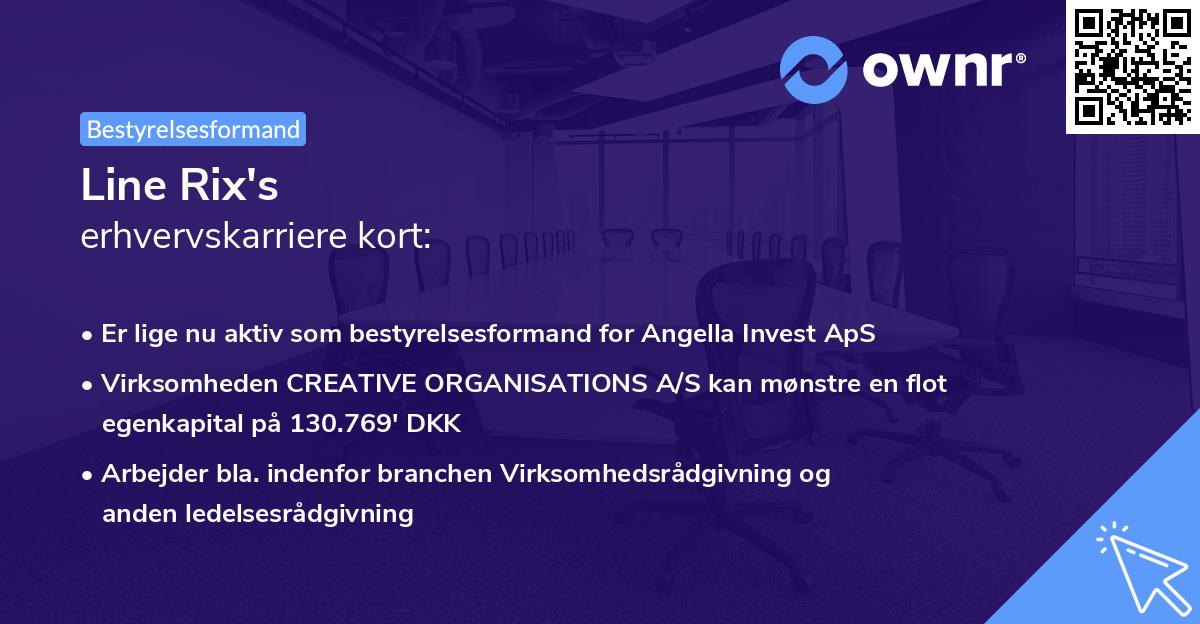 ownr®

Bestyrelsesformand

Line Rix's
erhvervskarriere kort:

• Er lige nu aktiv som bestyrelsesformand for Angella Invest ApS

• Virksomheden CREATIVE ORGANISATIONS A/S kan mønstre en flot egenkapital på 130.769' DKK

• Arbejder bla. indenfor branchen Virksomhedsrådgivning og anden ledelsesrådgivning